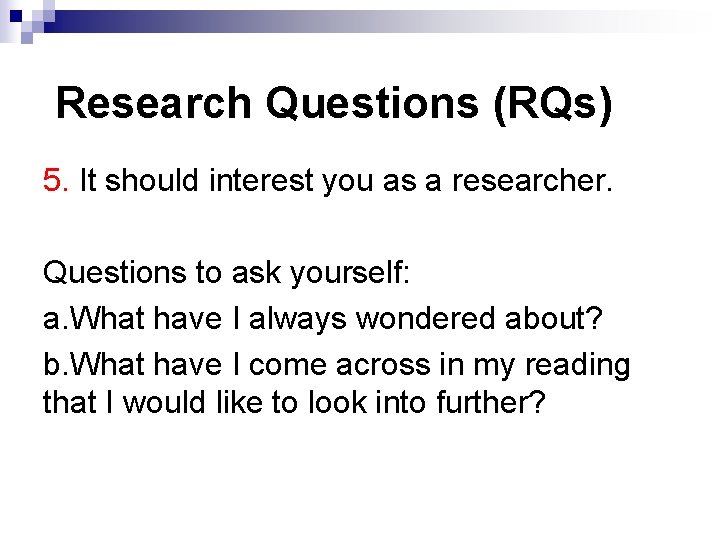 Research Questions (RQs)

5. It should interest you as a researcher.

Questions to ask yourself:
a.What have I always wondered about?
b.What have I come across in my reading that I would like to look into further?